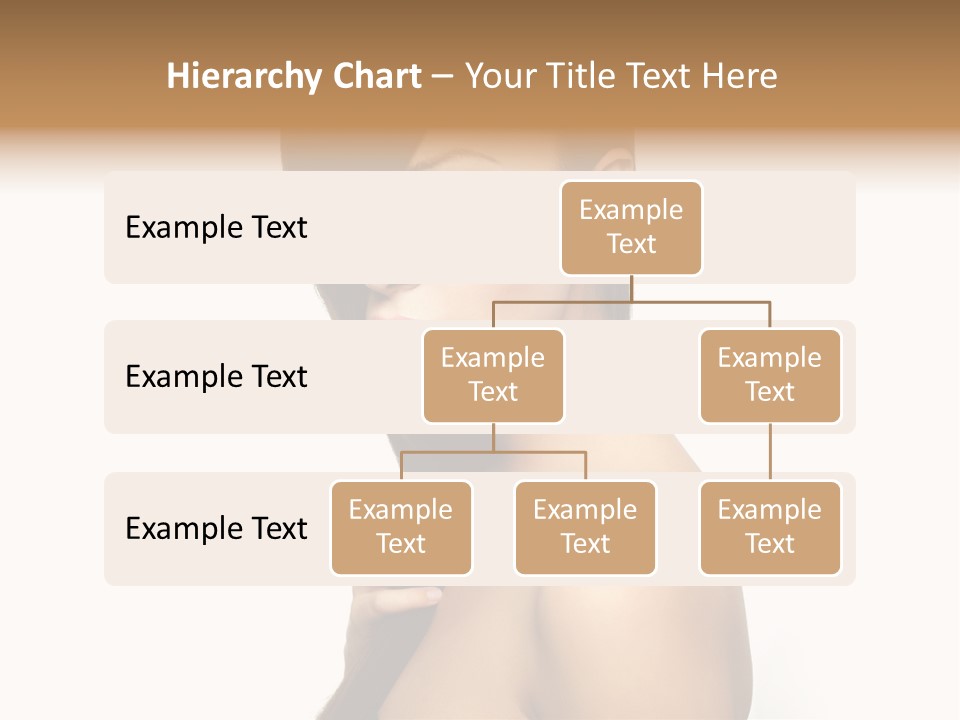 Hierarchy Chart – Your Title Text Here

Example Text

Example Text

Example Text

Example Text

Example Text

Example Text

Example Text

Example Text

Example Text